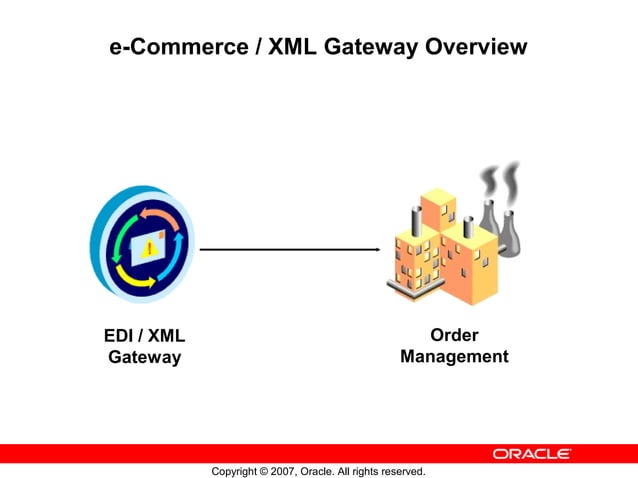 e-Commerce / XML Gateway Overview

EDI / XML Gateway

Order Management

ORACLE

Copyright © 2007, Oracle. All rights reserved.